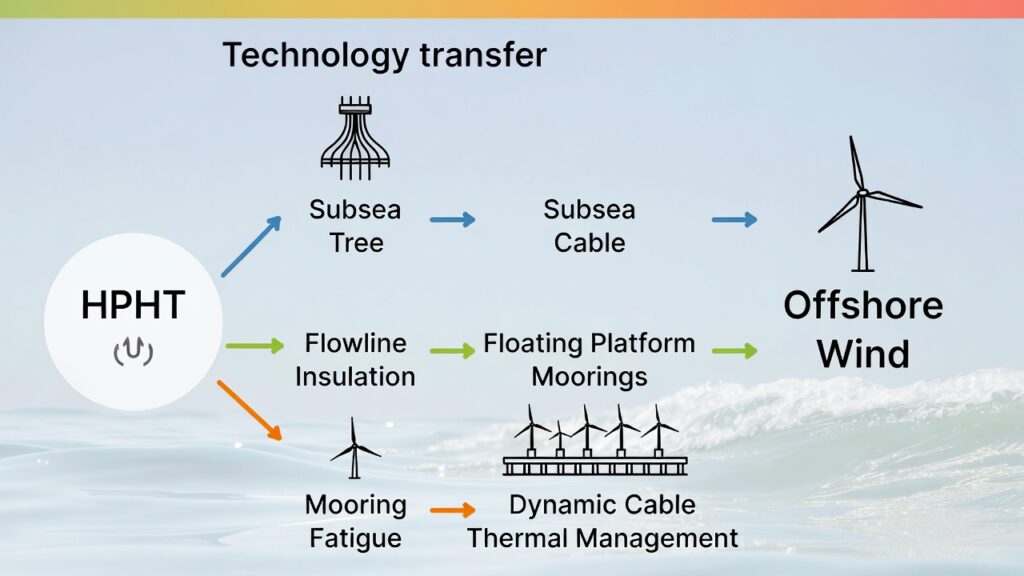 Technology transfer

HPHT

Subsea Tree

Subsea Cable

Flowline Insulation

Floating Platform Moorings

Mooring Fatigue

Dynamic Cable Thermal Management

Offshore Wind